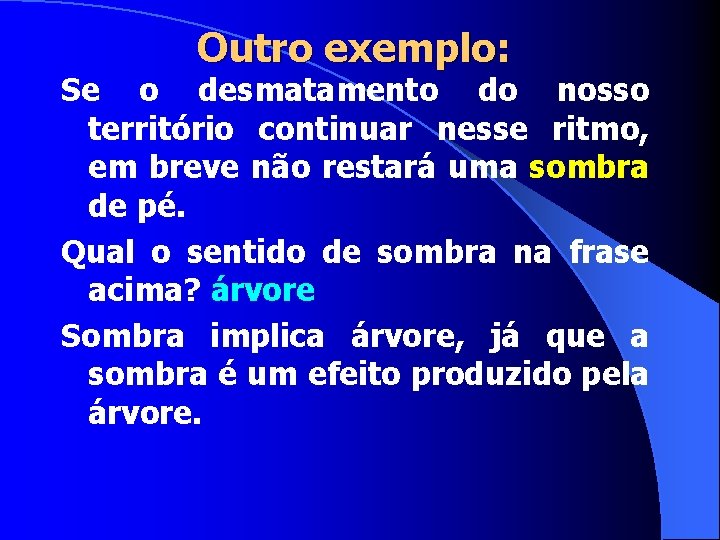 Outro exemplo:

Se o desmatamento do nosso território continuar nesse ritmo, em breve não restará uma sombra de pé.

Qual o sentido de sombra na frase acima? árvore

Sombra implica árvore, já que a sombra é um efeito produzido pela árvore.